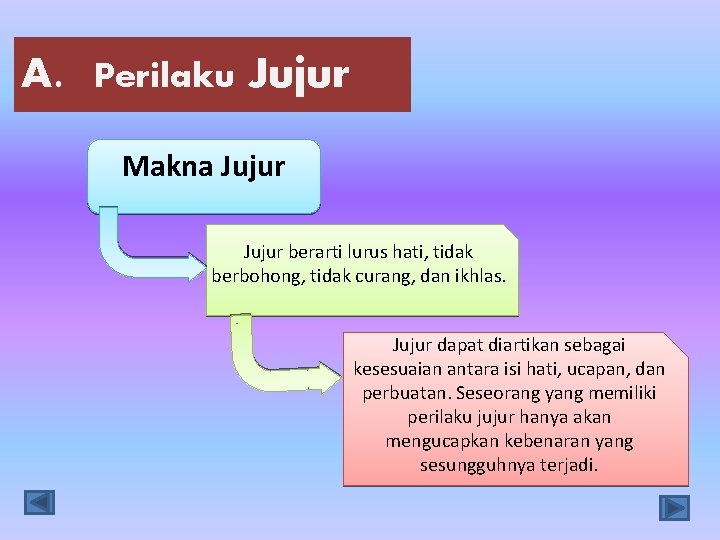 A. Perilaku Jujur

Makna Jujur

Jujur berarti lurus hati, tidak berbohong, tidak curang, dan ikhlas.

Jujur dapat diartikan sebagai kesesuaian antara isi hati, ucapan, dan perbuatan. Seseorang yang memiliki perilaku jujur hanya akan mengucapkan kebenaran yang sesungguhnya terjadi.